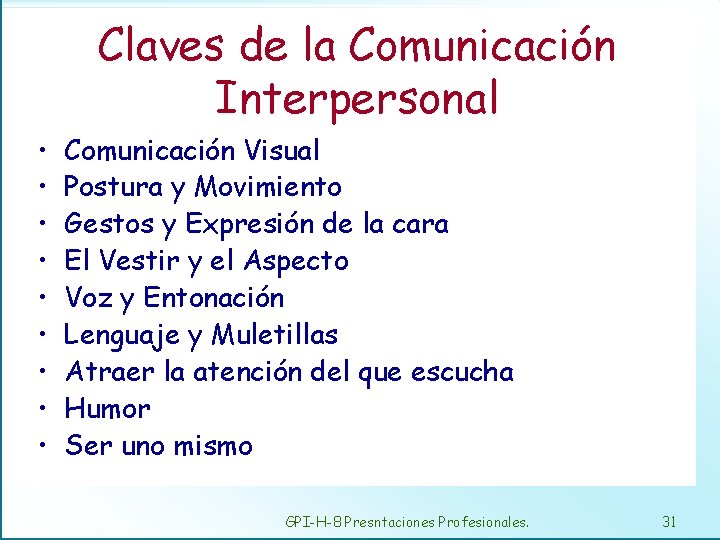 Claves de la Comunicación Interpersonal

• Comunicación Visual
• Postura y Movimiento
• Gestos y Expresión de la cara
• El Vestir y el Aspecto
• Voz y Entonación
• Lenguaje y Muletillas
• Atraer la atención del que escucha
• Humor
• Ser uno mismo

GPI-H-8 Presntaciones Profesionales.

31